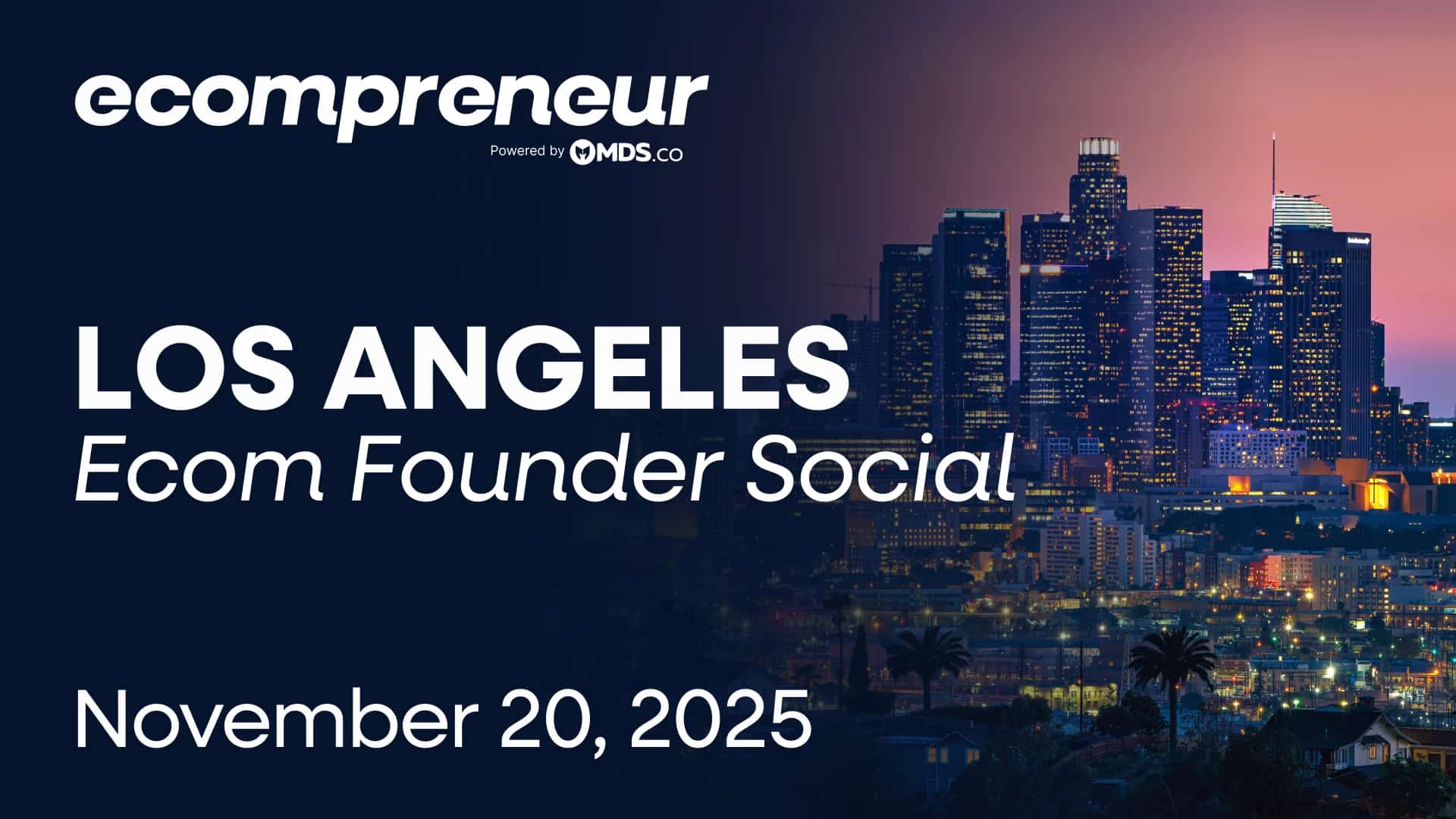 ecompreneur
Powered by MDS.co

LOS ANGELES
Ecom Founder Social

November 20, 2025